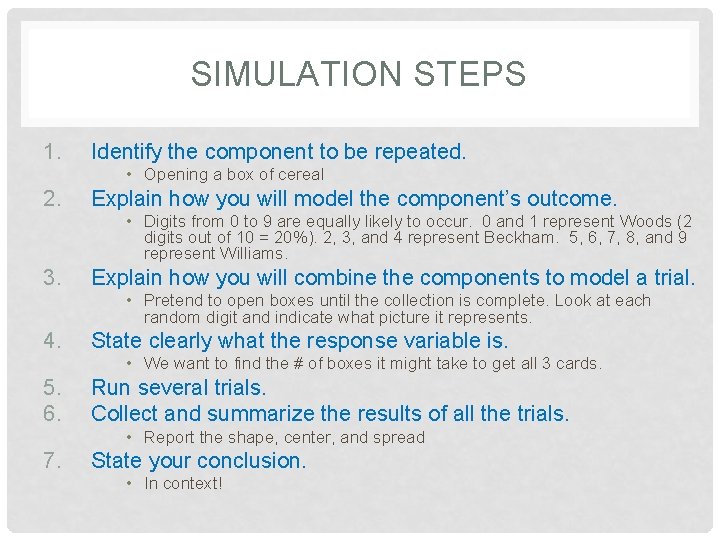 SIMULATION STEPS

1. Identify the component to be repeated.
• Opening a box of cereal

2. Explain how you will model the component's outcome.
• Digits from 0 to 9 are equally likely to occur. 0 and 1 represent Woods (2 digits out of 10 = 20%). 2, 3, and 4 represent Beckham. 5, 6, 7, 8, and 9 represent Williams.

3. Explain how you will combine the components to model a trial.
• Pretend to open boxes until the collection is complete. Look at each random digit and indicate what picture it represents.

4. State clearly what the response variable is.
• We want to find the # of boxes it might take to get all 3 cards.

5. Run several trials.

6. Collect and summarize the results of all the trials.
• Report the shape, center, and spread

7. State your conclusion.
• In context!